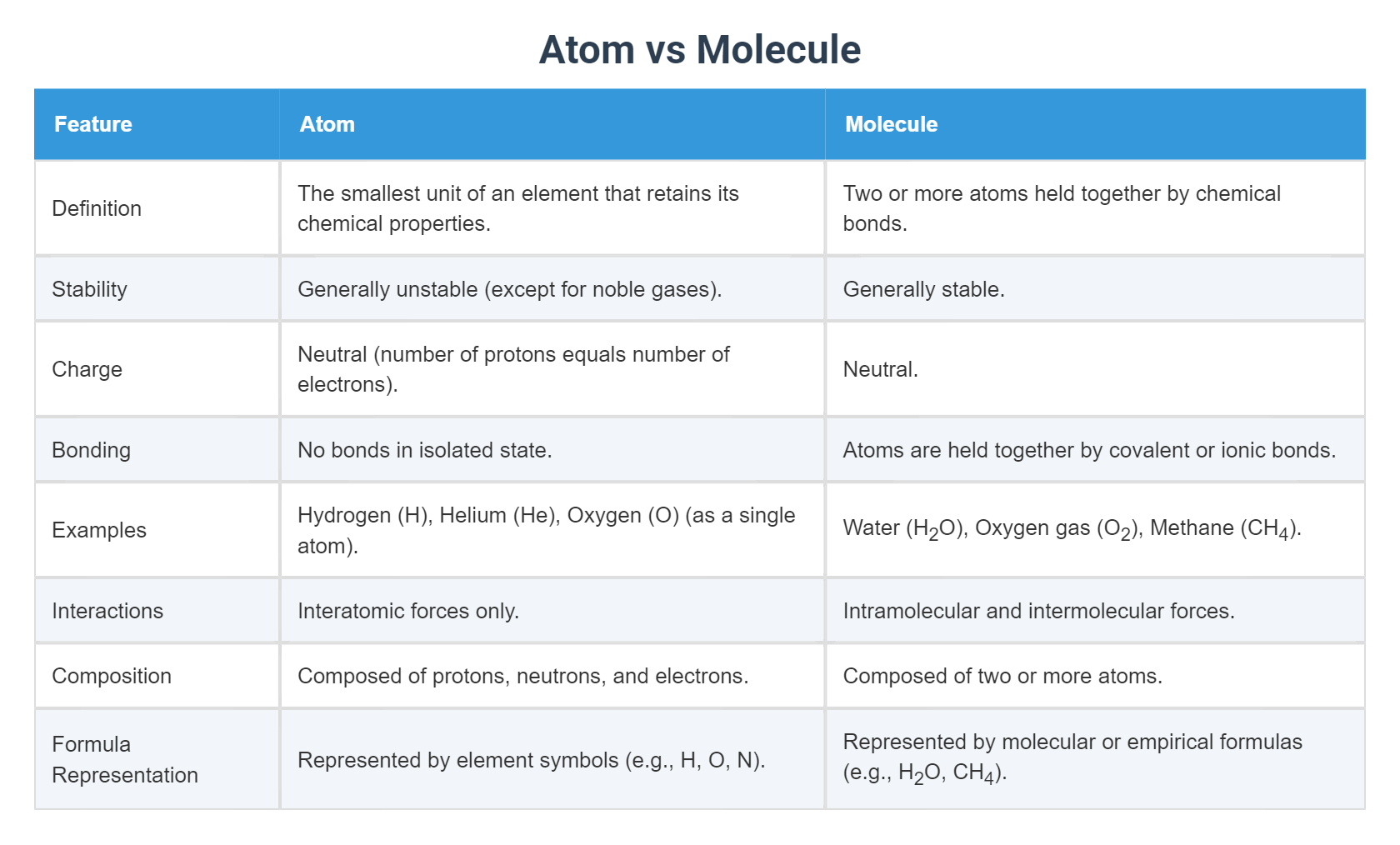 Atom vs Molecule

| Feature | Atom | Molecule |
|---|---|---|
| Definition | The smallest unit of an element that retains its chemical properties. | Two or more atoms held together by chemical bonds. |
| Stability | Generally unstable (except for noble gases). | Generally stable. |
| Charge | Neutral (number of protons equals number of electrons). | Neutral. |
| Bonding | No bonds in isolated state. | Atoms are held together by covalent or ionic bonds. |
| Examples | Hydrogen (H), Helium (He), Oxygen (O) (as a single atom). | Water ($H_2O$), Oxygen gas ($O_2$), Methane ($CH_4$). |
| Interactions | Interatomic forces only. | Intramolecular and intermolecular forces. |
| Composition | Composed of protons, neutrons, and electrons. | Composed of two or more atoms. |
| Formula Representation | Represented by element symbols (e.g., H, O, N). | Represented by molecular or empirical formulas (e.g., $H_2O$, $CH_4$). |